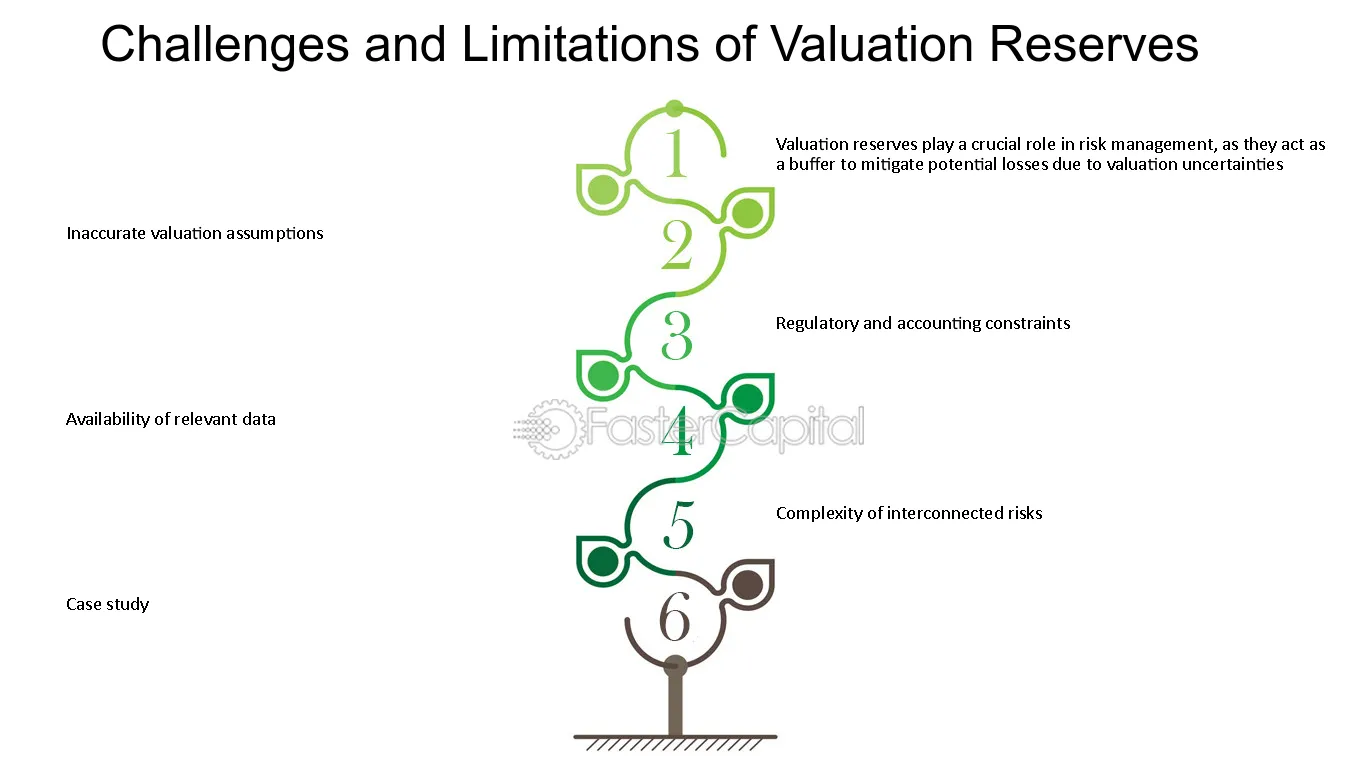 Challenges and Limitations of Valuation Reserves

1

Valuation reserves play a crucial role in risk management, as they act as a buffer to mitigate potential losses due to valuation uncertainties

2

Inaccurate valuation assumptions

3

Regulatory and accounting constraints

4

Availability of relevant data

5

Complexity of interconnected risks

6

Case study

FasterCapital